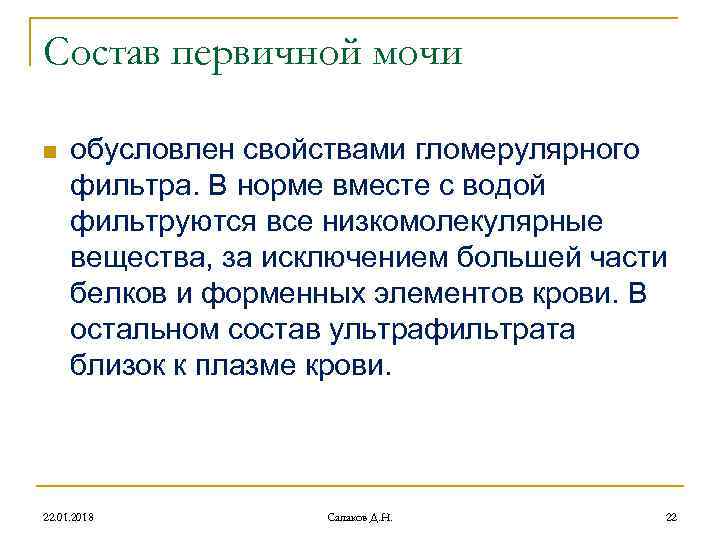 Состав первичной мочи

обусловлен свойствами гломерулярного фильтра. В норме вместе с водой фильтруются все низкомолекулярные вещества, за исключением большей части белков и форменных элементов крови. В остальном состав ультрафильтрата близок к плазме крови.

22.01.2018

Салаков Д.Н.

22